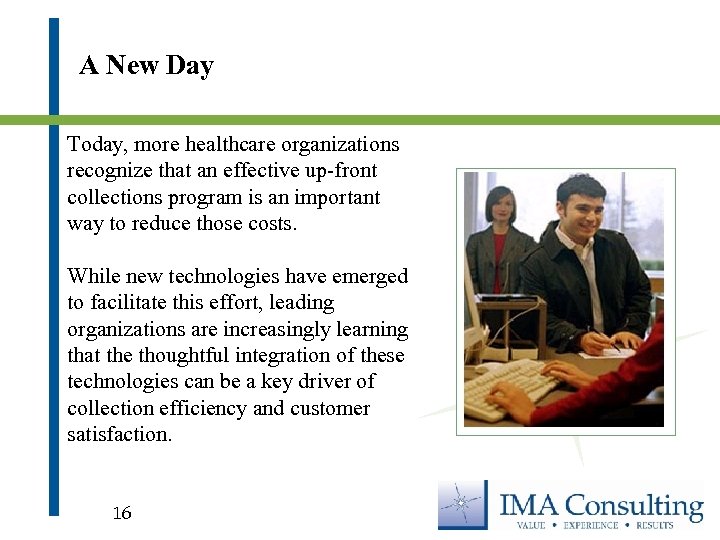 A New Day

Today, more healthcare organizations recognize that an effective up-front collections program is an important way to reduce those costs.

While new technologies have emerged to facilitate this effort, leading organizations are increasingly learning that the thoughtful integration of these technologies can be a key driver of collection efficiency and customer satisfaction.

16

IMA Consulting
VALUE • EXPERIENCE • RESULTS